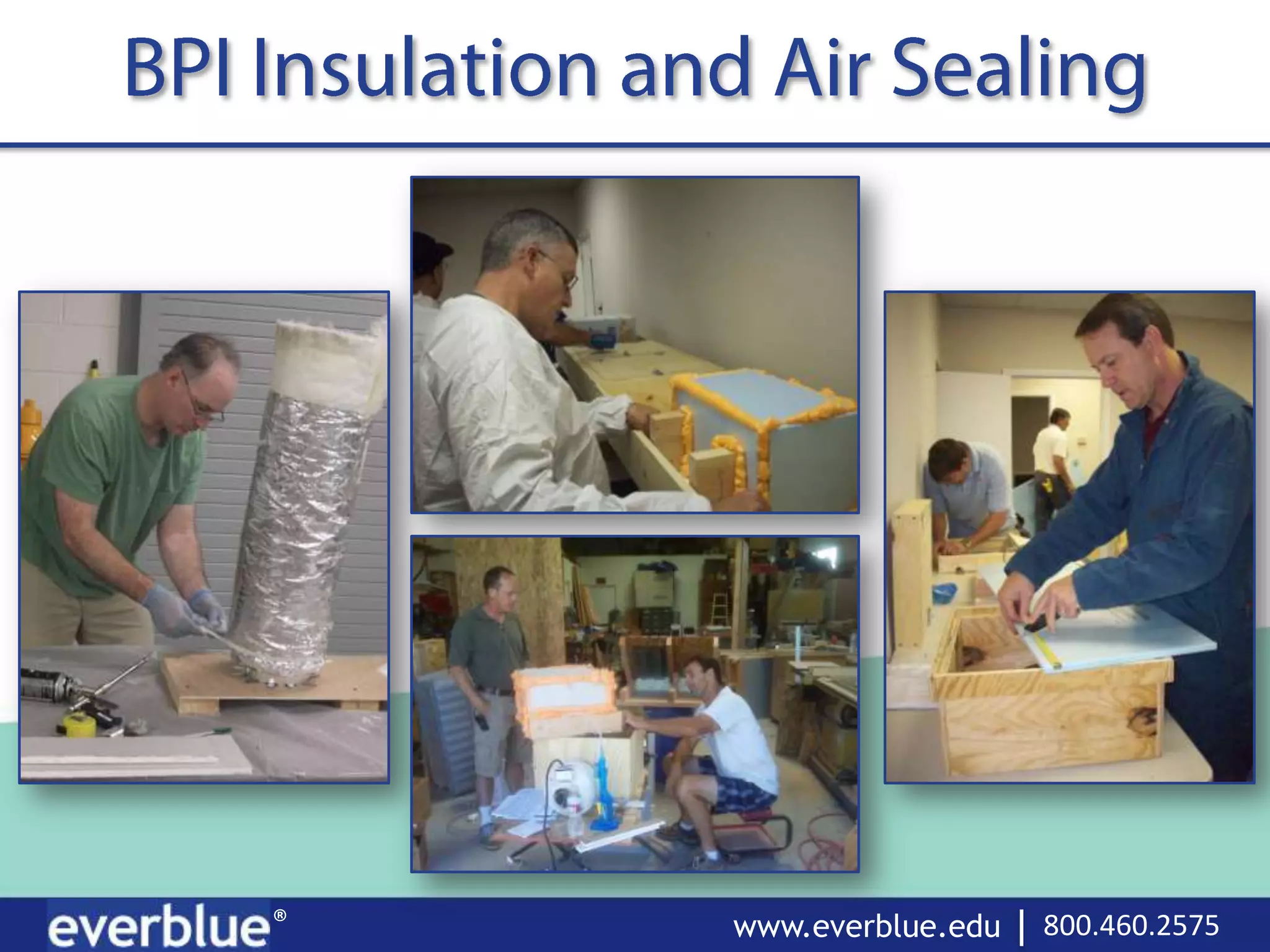 BPI Insulation and Air Sealing

everblue®

www.everblue.edu | 800.460.2575